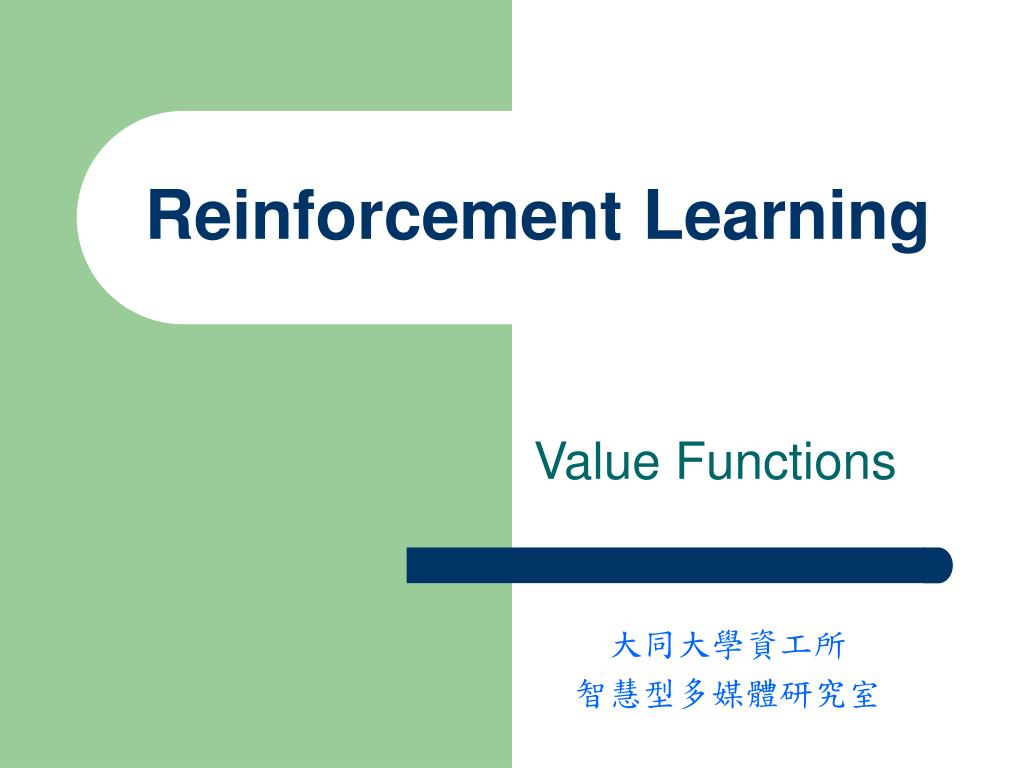 Reinforcement Learning

Value Functions

大同大學資工所
智慧型多媒體研究室